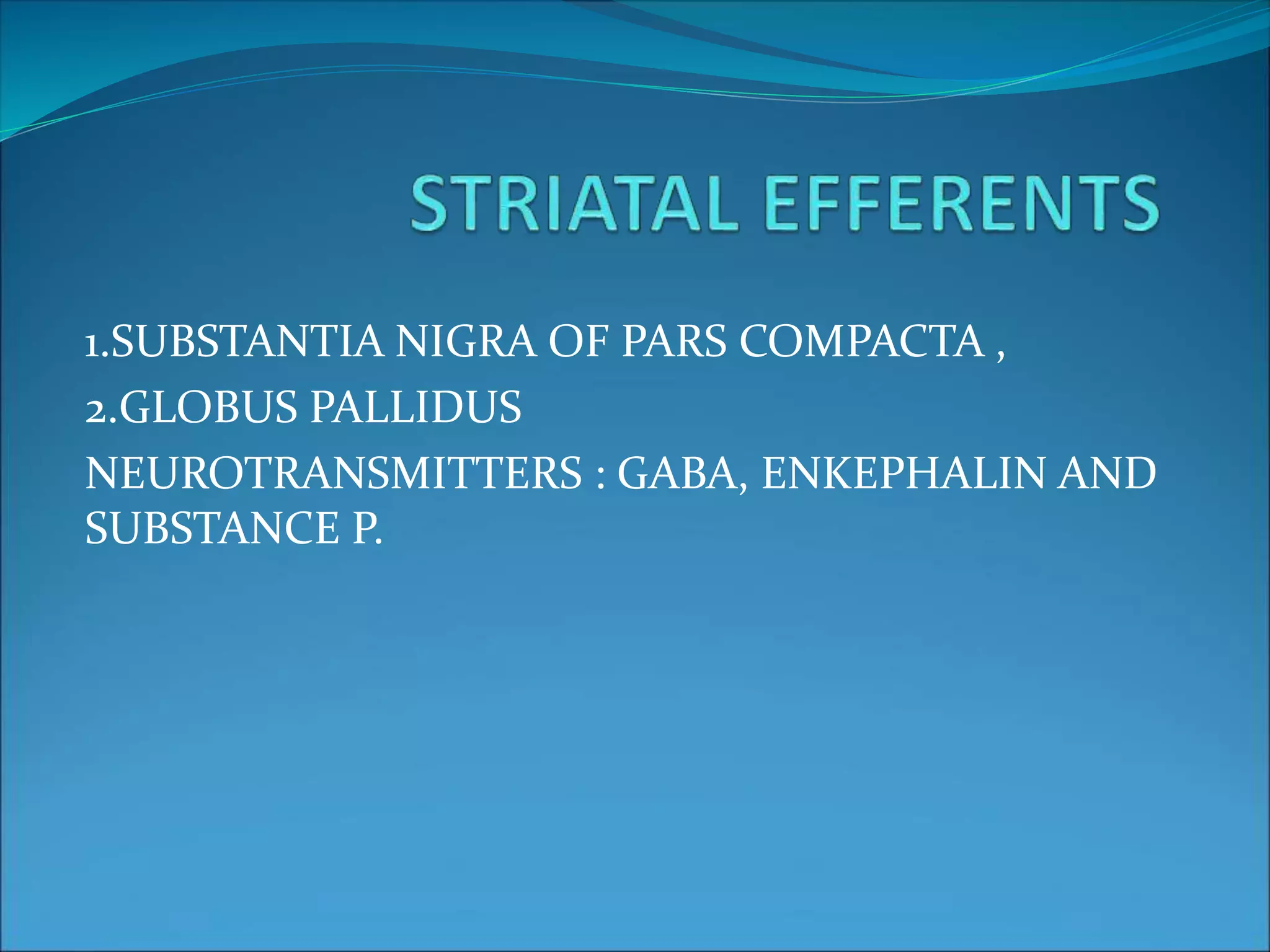 STRIATAL EFFERENTS

1.SUBSTANTIA NIGRA OF PARS COMPACTA ,

2.GLOBUS PALLIDUS

NEUROTRANSMITTERS : GABA, ENKEPHALIN AND SUBSTANCE P.